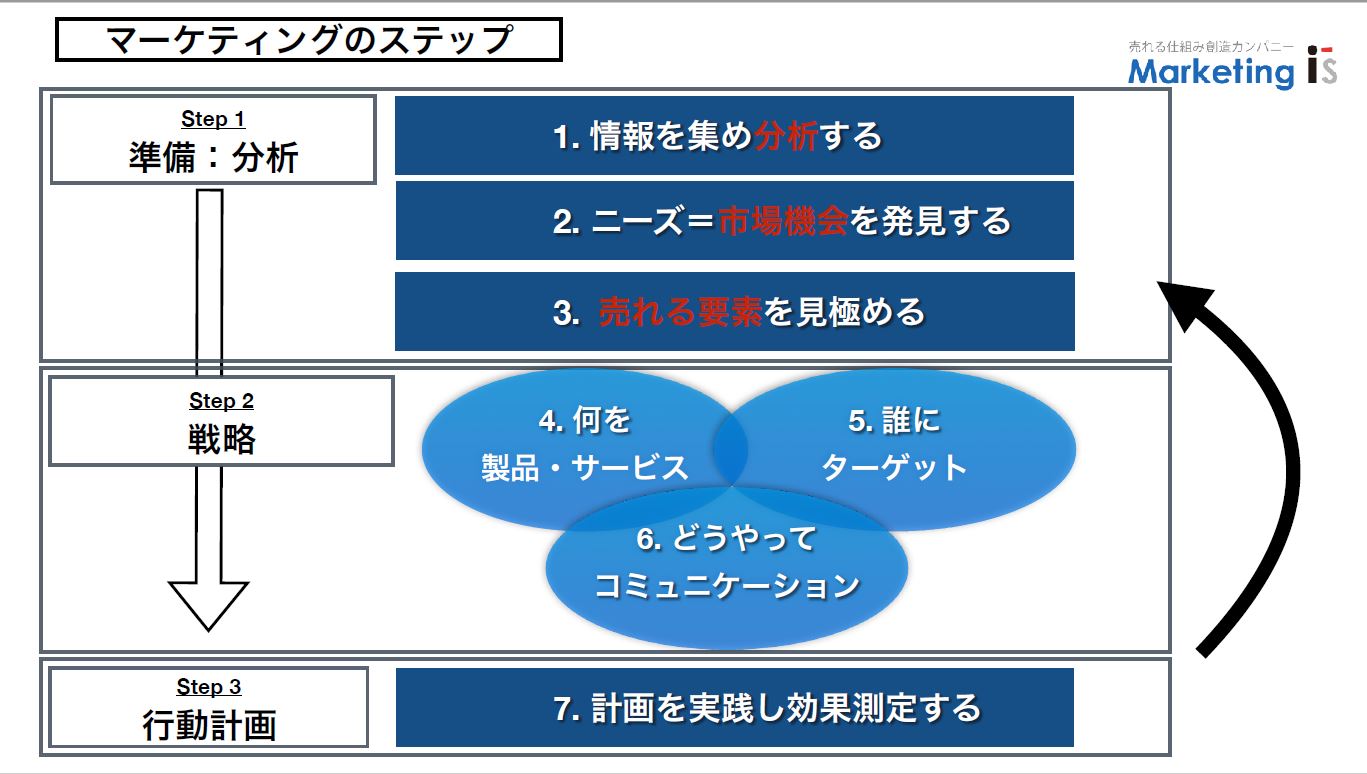 マーケティングのステップ

売れる仕組み創造カンパニー
Marketing iS

Step 1
準備：分析

1. 情報を集め分析する

2. ニーズ＝市場機会を発見する

3. 売れる要素を見極める

Step 2
戦略

4. 何を
製品・サービス

5. 誰に
ターゲット

6. どうやって
コミュニケーション

Step 3
行動計画

7. 計画を実践し効果測定する